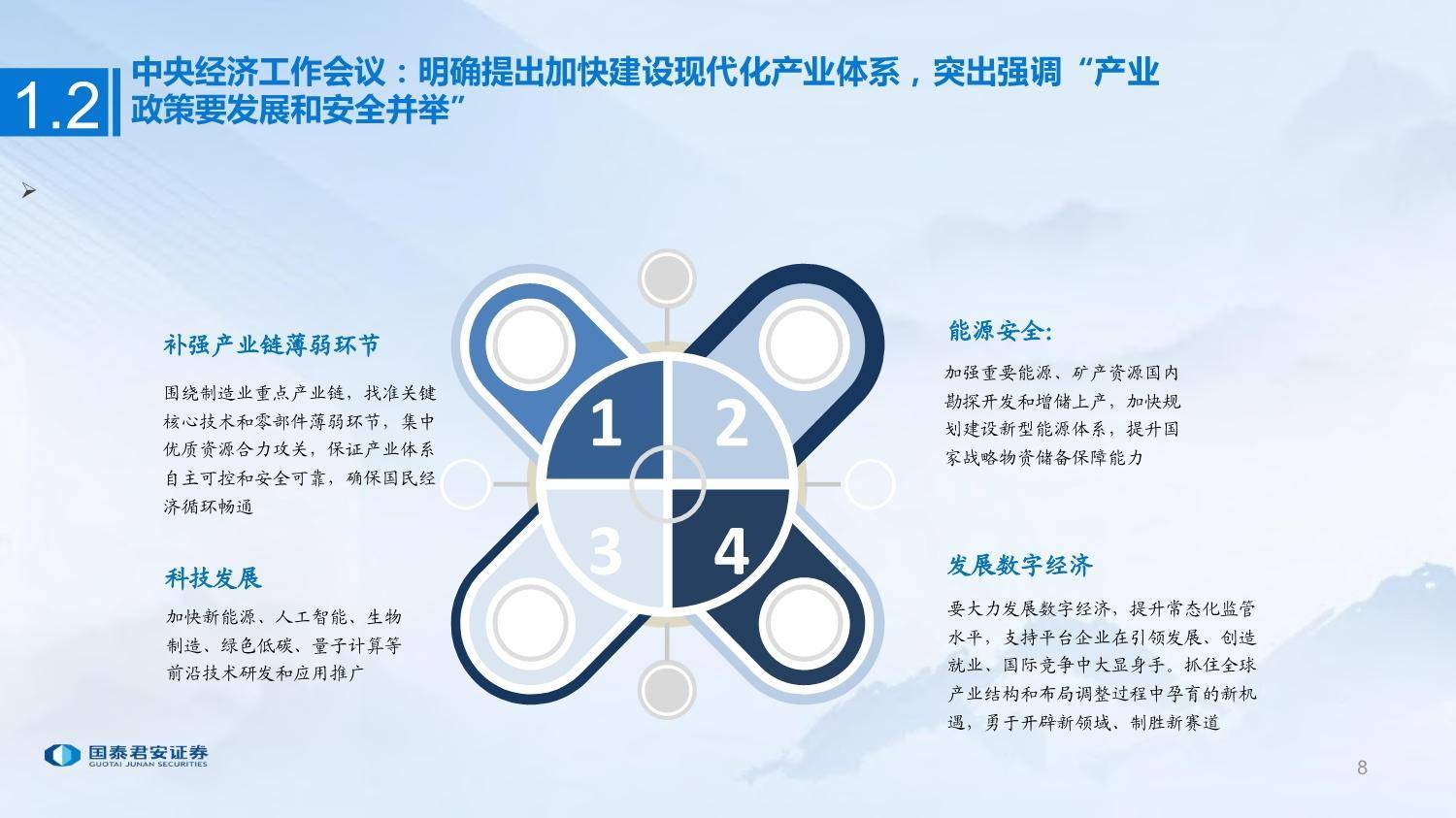 1.2

中央经济工作会议：明确提出加快建设现代化产业体系，突出强调“产业政策要发展和安全并举”

➢

补强产业链薄弱环节

围绕制造业重点产业链，找准关键核心技术和零部件薄弱环节，集中优质资源合力攻关，保证产业体系自主可控和安全可靠，确保国民经济循环畅通

科技发展

加快新能源、人工智能、生物制造、绿色低碳、量子计算等前沿技术研发和应用推广

1

2

3

4

能源安全:

加强重要能源、矿产资源国内勘探开发和增储上产，加快规划建设新型能源体系，提升国家战略物资储备保障能力

发展数字经济

要大力发展数字经济，提升常态化监管水平，支持平台企业在引领发展、创造就业、国际竞争中大显身手。抓住全球产业结构和布局调整过程中孕育的新机遇，勇于开辟新领域、制胜新赛道

国泰君安证券
GUOTAI JUNAN SECURITIES

8